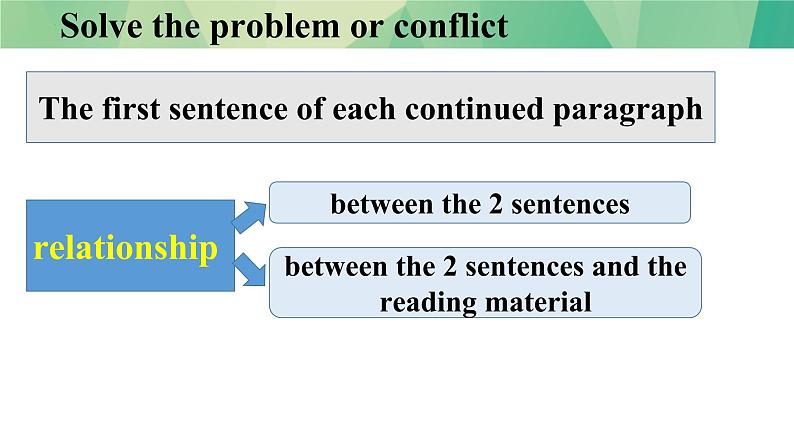 Solve the problem or conflict

The first sentence of each continued paragraph

relationship

between the 2 sentences

between the 2 sentences and the reading material